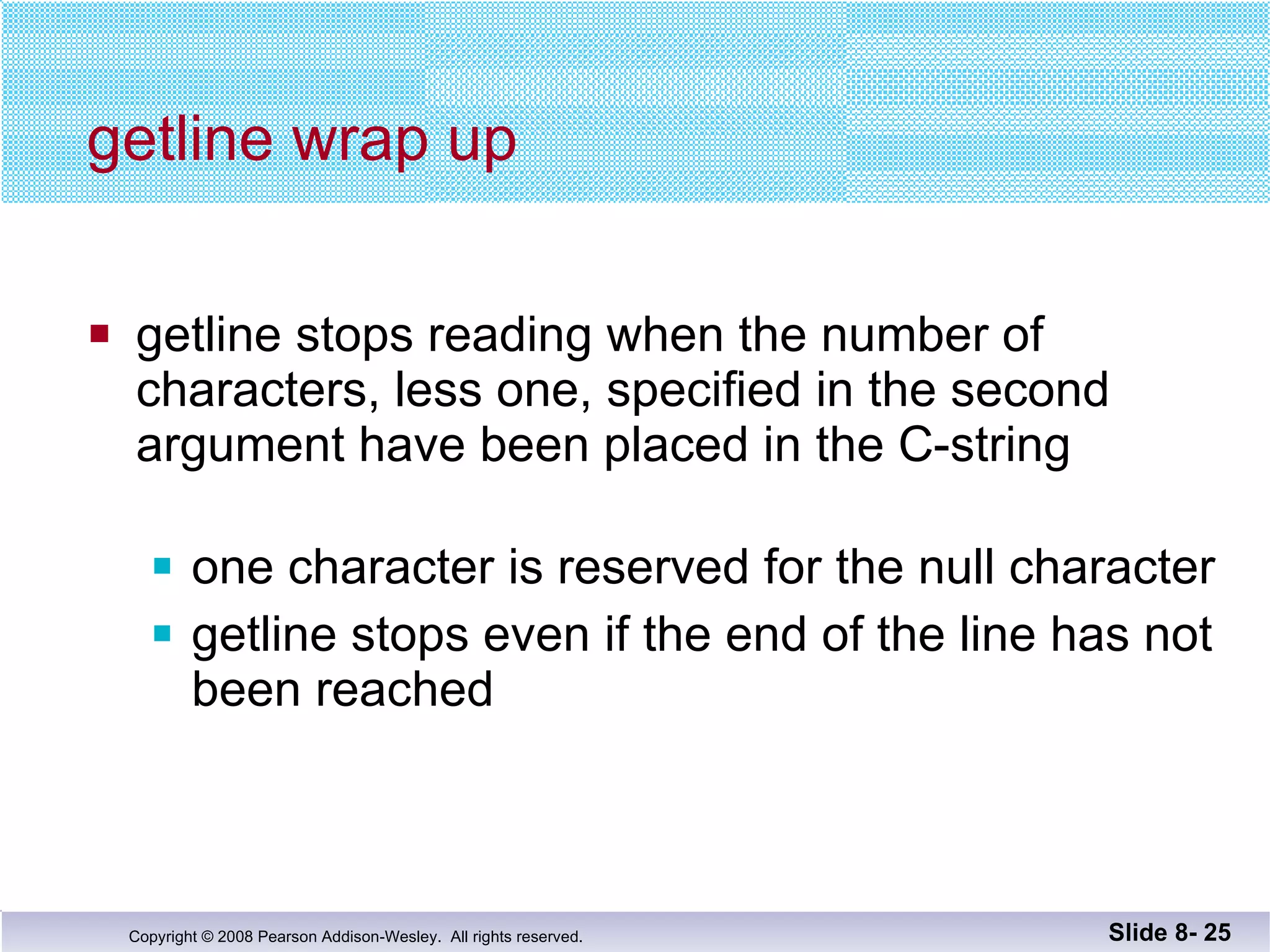 getline wrap up

getline stops reading when the number of characters, less one, specified in the second argument have been placed in the C-string

one character is reserved for the null character

getline stops even if the end of the line has not been reached

Copyright © 2008 Pearson Addison-Wesley. All rights reserved.

Slide 8- 25